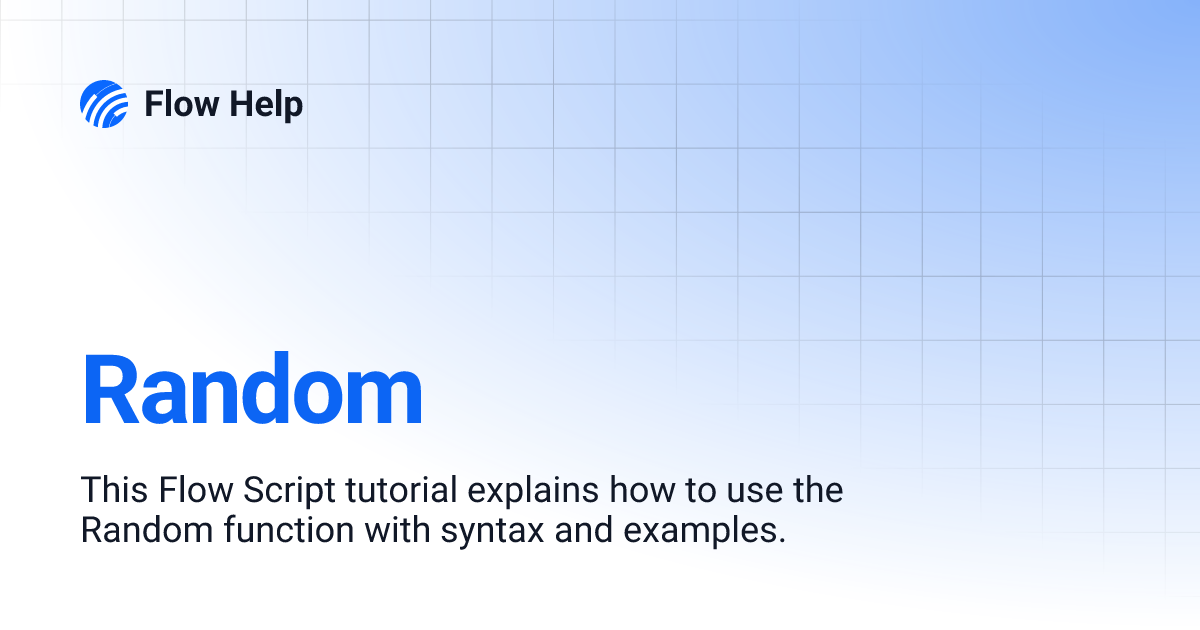 Flow Help

Random

This Flow Script tutorial explains how to use the Random function with syntax and examples.